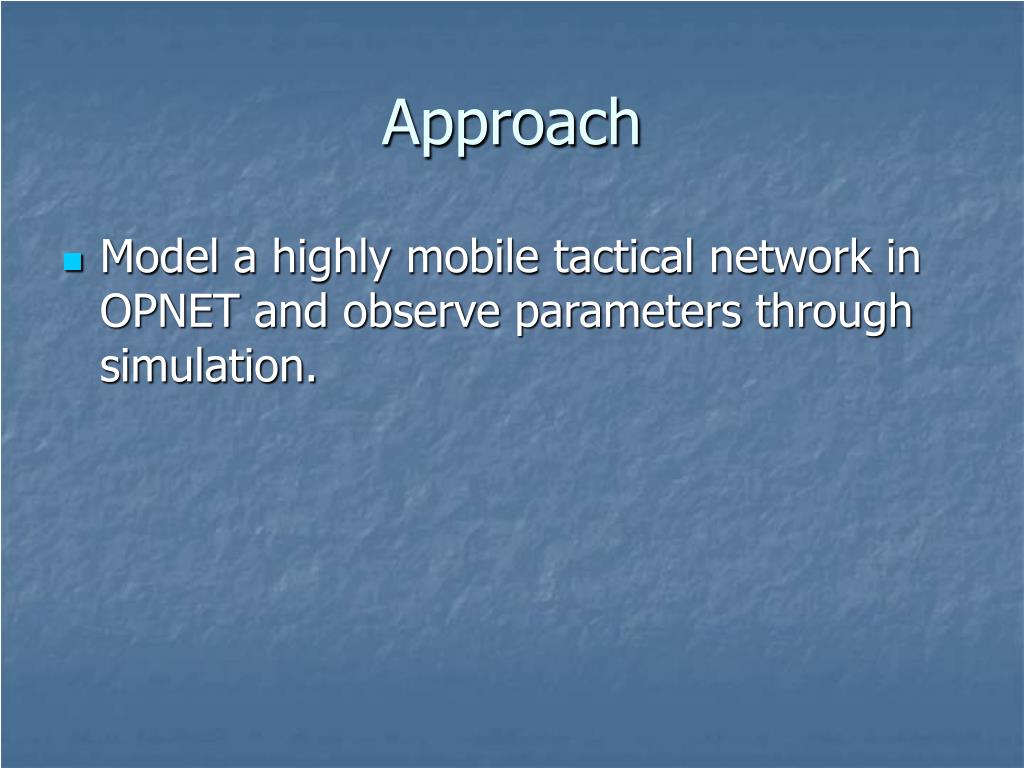 Approach

Model a highly mobile tactical network in OPNET and observe parameters through simulation.